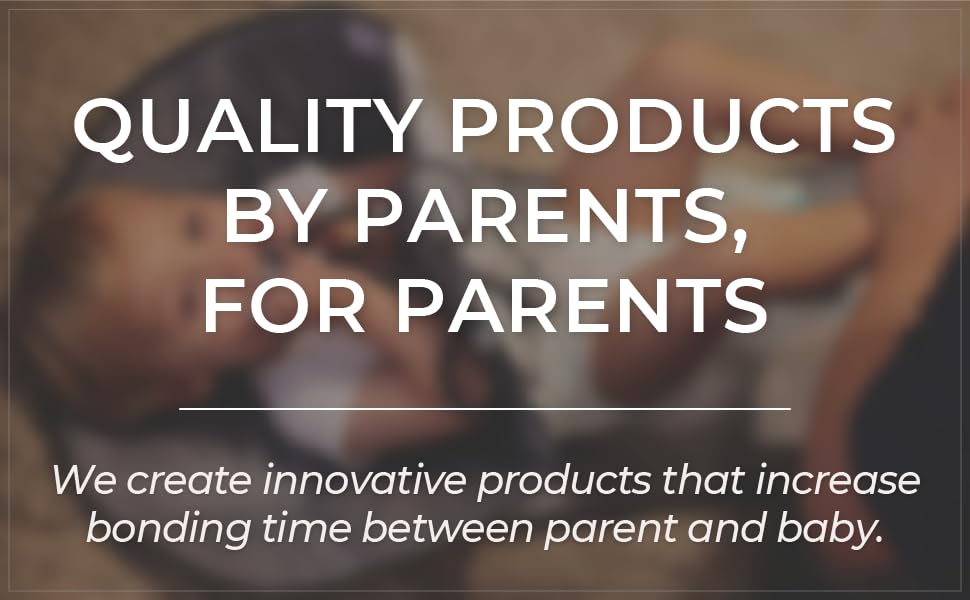 QUALITY PRODUCTS BY PARENTS, FOR PARENTS

We create innovative products that increase bonding time between parent and baby.